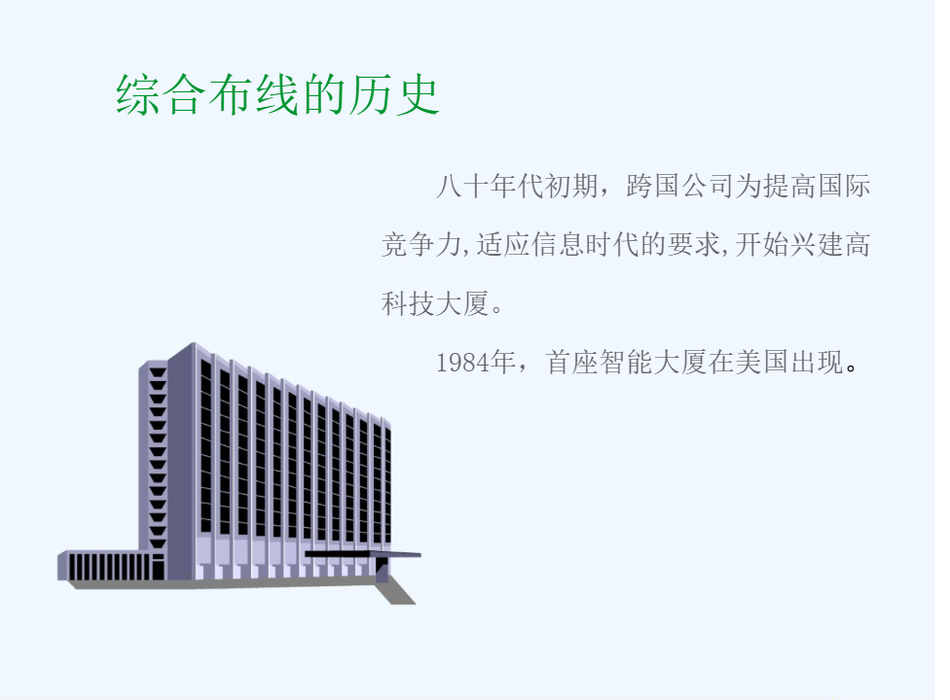 综合布线的历史

八十年代初期，跨国公司为提高国际竞争力,适应信息时代的要求,开始兴建高科技大厦。

1984年，首座智能大厦在美国出现。